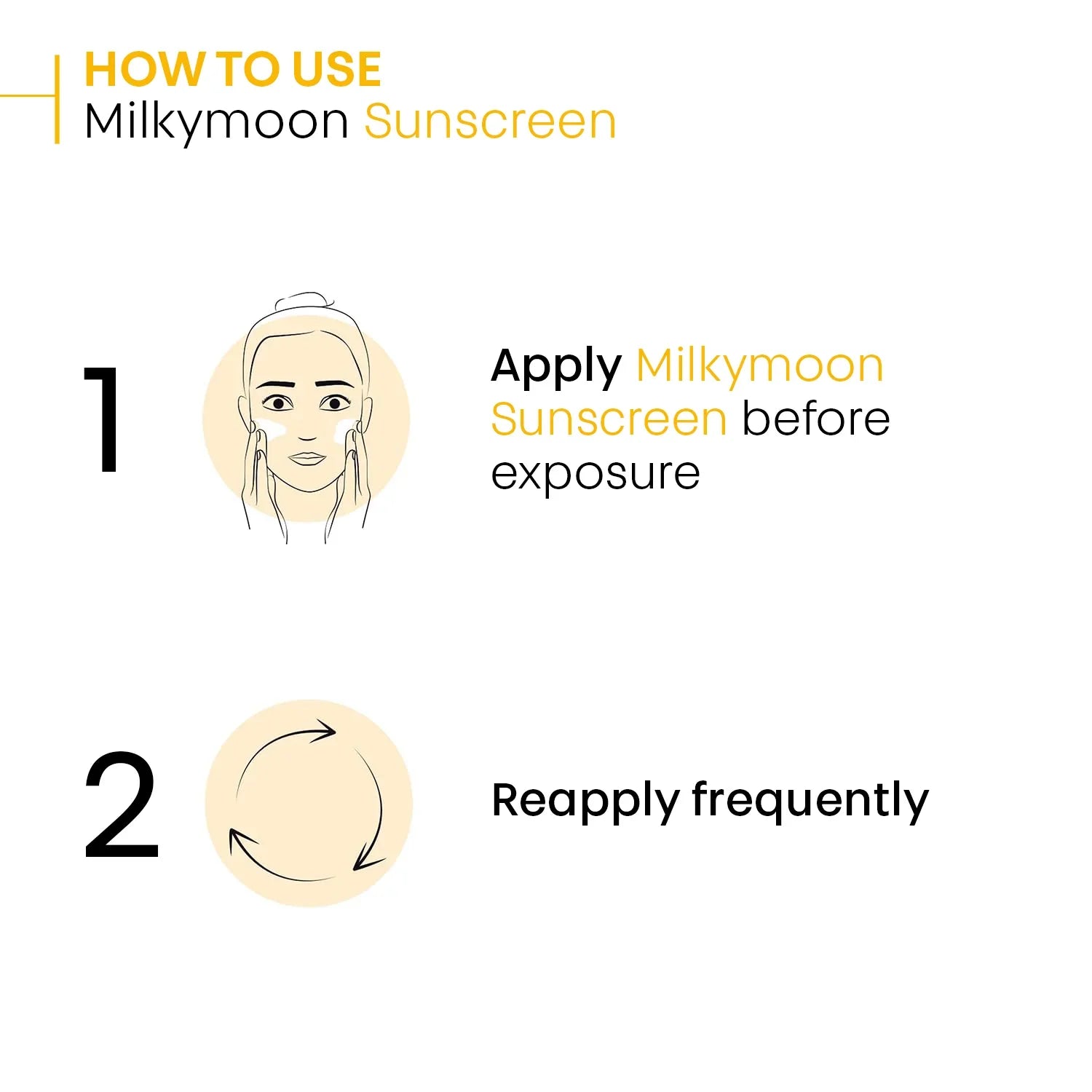 HOW TO USE
Milkymoon Sunscreen

1

Apply Milkymoon Sunscreen before exposure

2

Reapply frequently